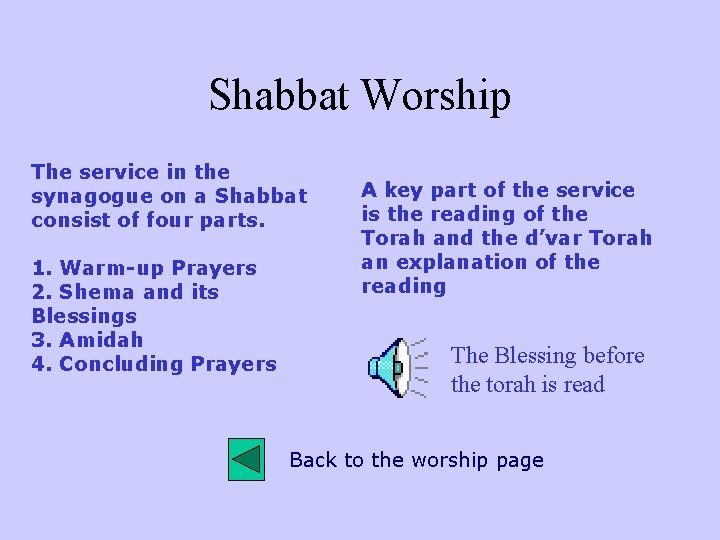 Shabbat Worship

The service in the synagogue on a Shabbat consist of four parts.

1. Warm-up Prayers
2. Shema and its Blessings
3. Amidah
4. Concluding Prayers

A key part of the service is the reading of the Torah and the d'var Torah an explanation of the reading

The Blessing before the torah is read

Back to the worship page